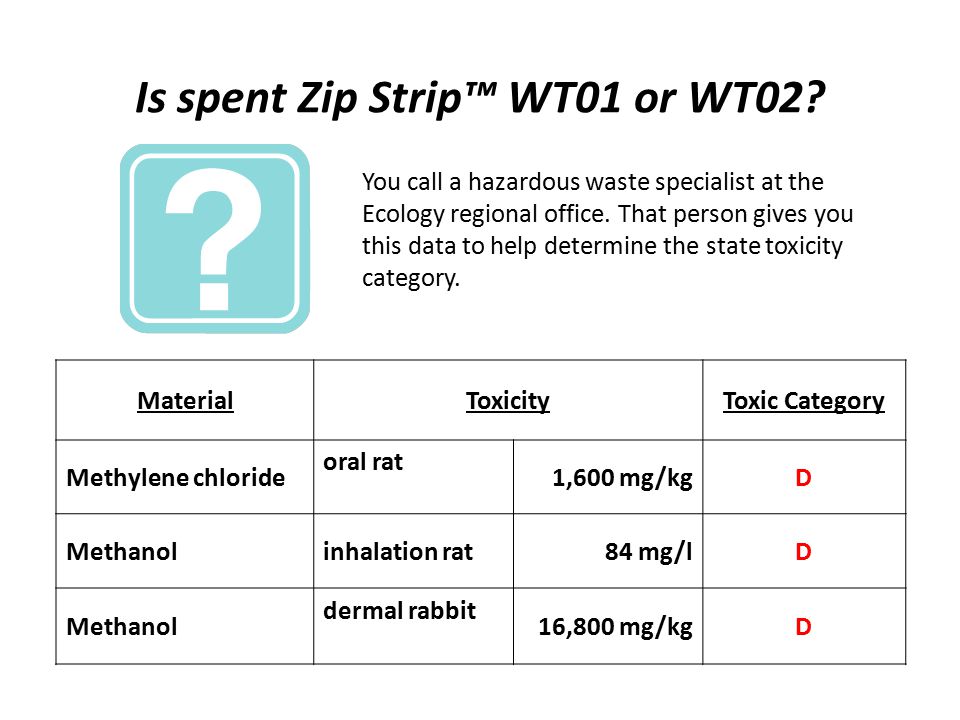 Is spent Zip Strip™ WT01 or WT02?

?

You call a hazardous waste specialist at the Ecology regional office. That person gives you this data to help determine the state toxicity category.

| Material | Toxicity | | Toxic Category |
|---|---|---|---|
| Methylene chloride | oral rat | 1,600 mg/kg | D |
| Methanol | inhalation rat | 84 mg/l | D |
| Methanol | dermal rabbit | 16,800 mg/kg | D |